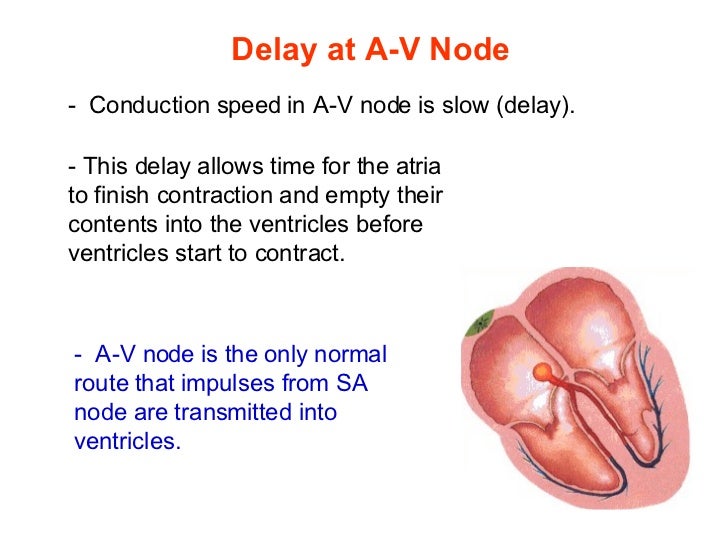 Delay at A-V Node

- Conduction speed in A-V node is slow (delay).

- This delay allows time for the atria to finish contraction and empty their contents into the ventricles before ventricles start to contract.

- A-V node is the only normal route that impulses from SA node are transmitted into ventricles.